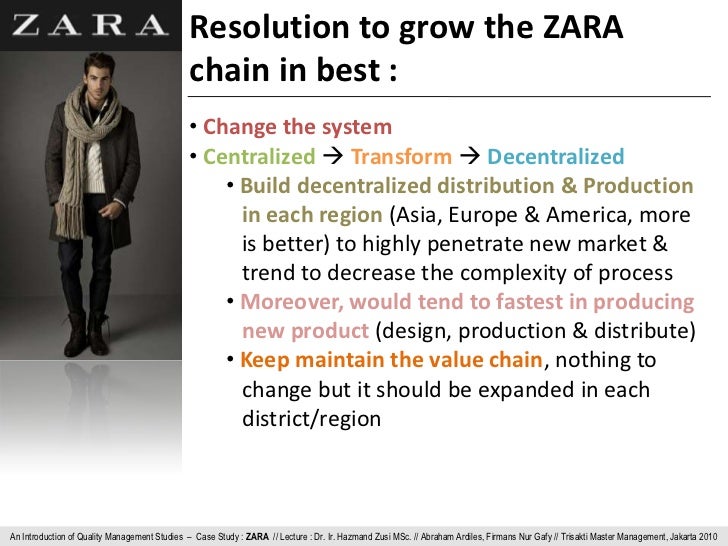 ZARA

Resolution to grow the ZARA chain in best :

• Change the system
• Centralized → Transform → Decentralized
• Build decentralized distribution & Production in each region (Asia, Europe & America, more is better) to highly penetrate new market & trend to decrease the complexity of process
• Moreover, would tend to fastest in producing new product (design, production & distribute)
• Keep maintain the value chain, nothing to change but it should be expanded in each district/region

An Introduction of Quality Management Studies – Case Study : ZARA // Lecture : Dr. Ir. Hazmand Zusi MSc. // Abraham Ardiles, Firmans Nur Gafy // Trisakti Master Management, Jakarta 2010